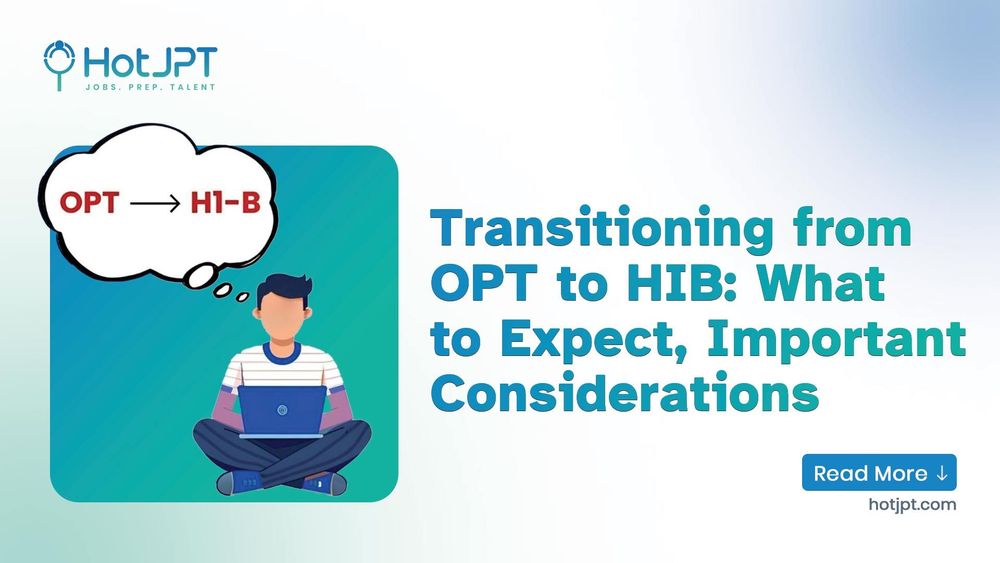 HotJPT
JOBS. PREP. TALENT

OPT ⟶ H1-B

Transitioning from OPT to HIB: What to Expect, Important Considerations

Read More ↓
hotjpt.com